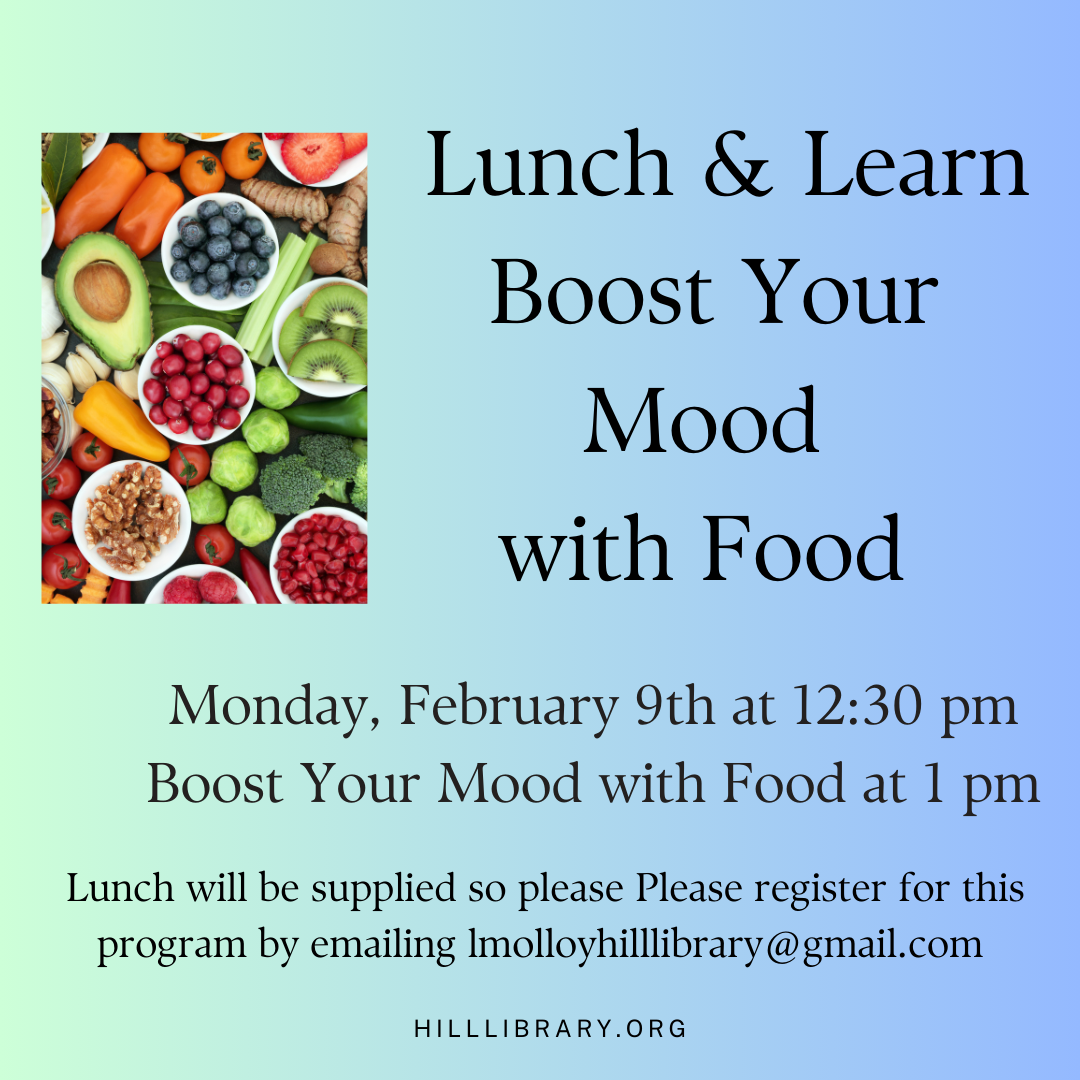 Lunch & Learn
Boost Your
Mood
with Food

Monday, February 9th at 12:30 pm
Boost Your Mood with Food at 1 pm

Lunch will be supplied so please Please register for this program by emailing lmolloyhilllibrary@gmail.com

HILLLIBRARY.ORG